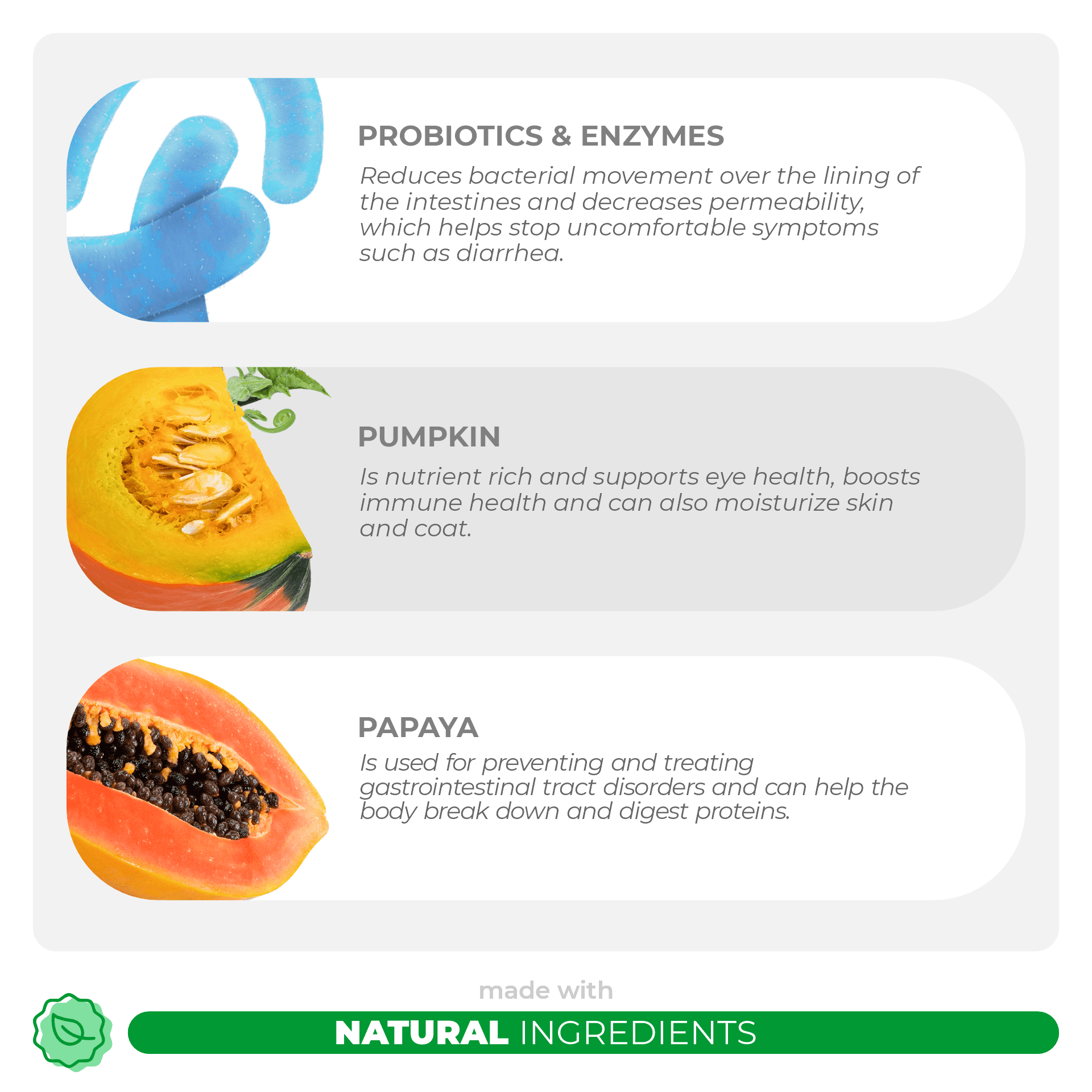 PROBIOTICS & ENZYMES

Reduces bacterial movement over the lining of the intestines and decreases permeability, which helps stop uncomfortable symptoms such as diarrhea.

PUMPKIN

Is nutrient rich and supports eye health, boosts immune health and can also moisturize skin and coat.

PAPAYA

Is used for preventing and treating gastrointestinal tract disorders and can help the body break down and digest proteins.

made with

NATURAL INGREDIENTS